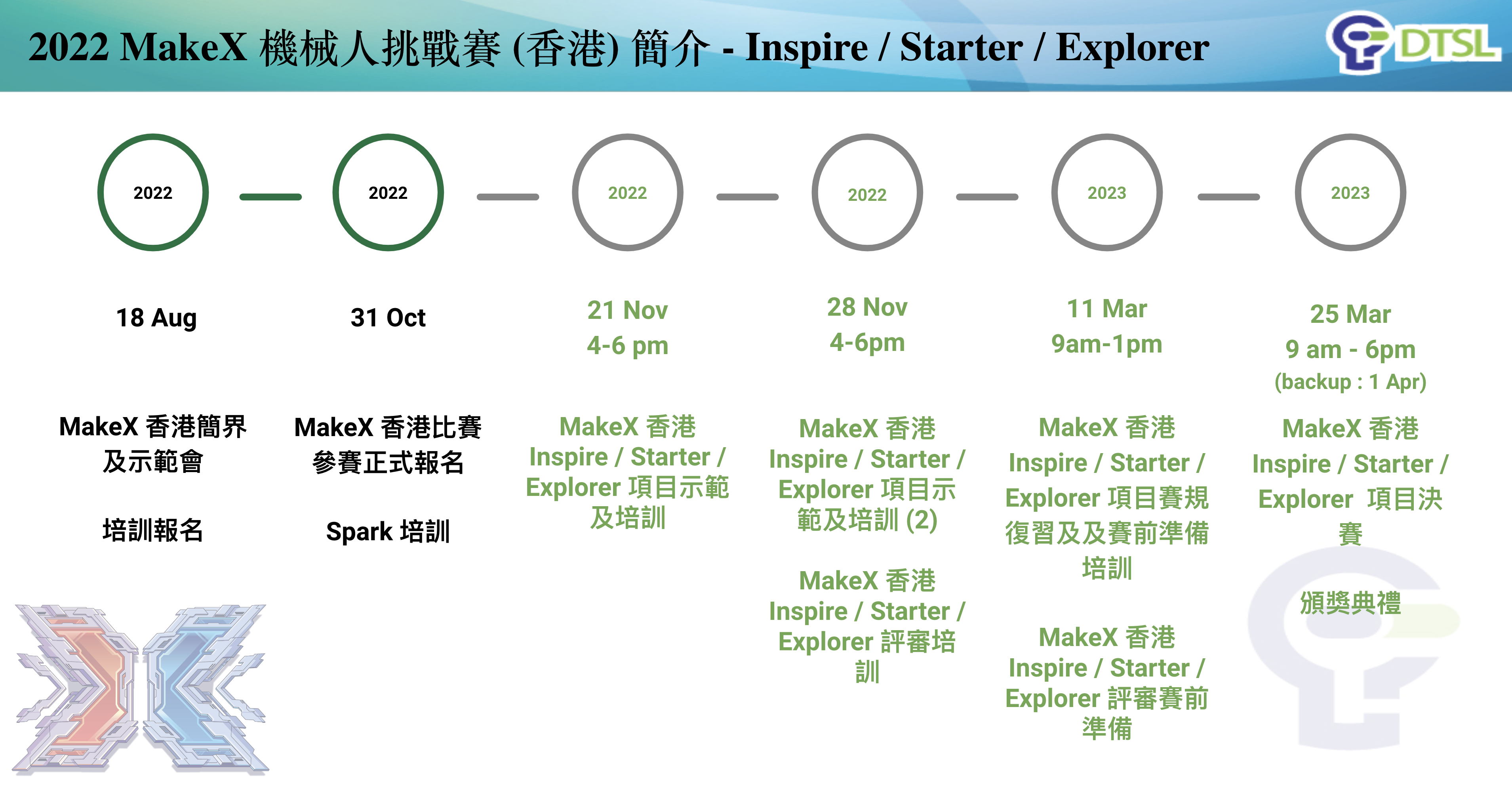 2022 MakeX 機械人挑戰賽 (香港) 簡介 - Inspire / Starter / Explorer

DTSL

2022

18 Aug

MakeX 香港簡界及示範會

培訓報名

2022

31 Oct

MakeX 香港比賽參賽正式報名

Spark 培訓

2022

21 Nov
4-6 pm

MakeX 香港 Inspire / Starter / Explorer 項目示範及培訓

2022

28 Nov
4-6pm

MakeX 香港 Inspire / Starter / Explorer 項目示範及培訓 (2)

MakeX 香港 Inspire / Starter / Explorer 評審培訓

2023

11 Mar
9am-1pm

MakeX 香港 Inspire / Starter / Explorer 項目賽規復習及及賽前準備培訓

MakeX 香港 Inspire / Starter / Explorer 評審賽前準備

2023

25 Mar
9 am - 6pm
(backup : 1 Apr)

MakeX 香港 Inspire / Starter / Explorer 項目決賽

頒獎典禮